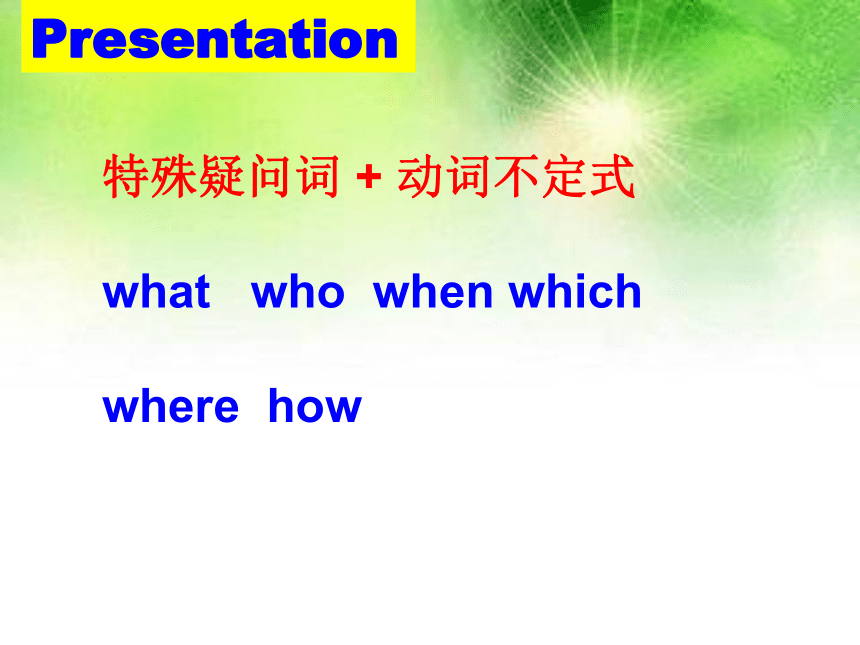 Presentation

特殊疑问词 + 动词不定式

what who when which

where how